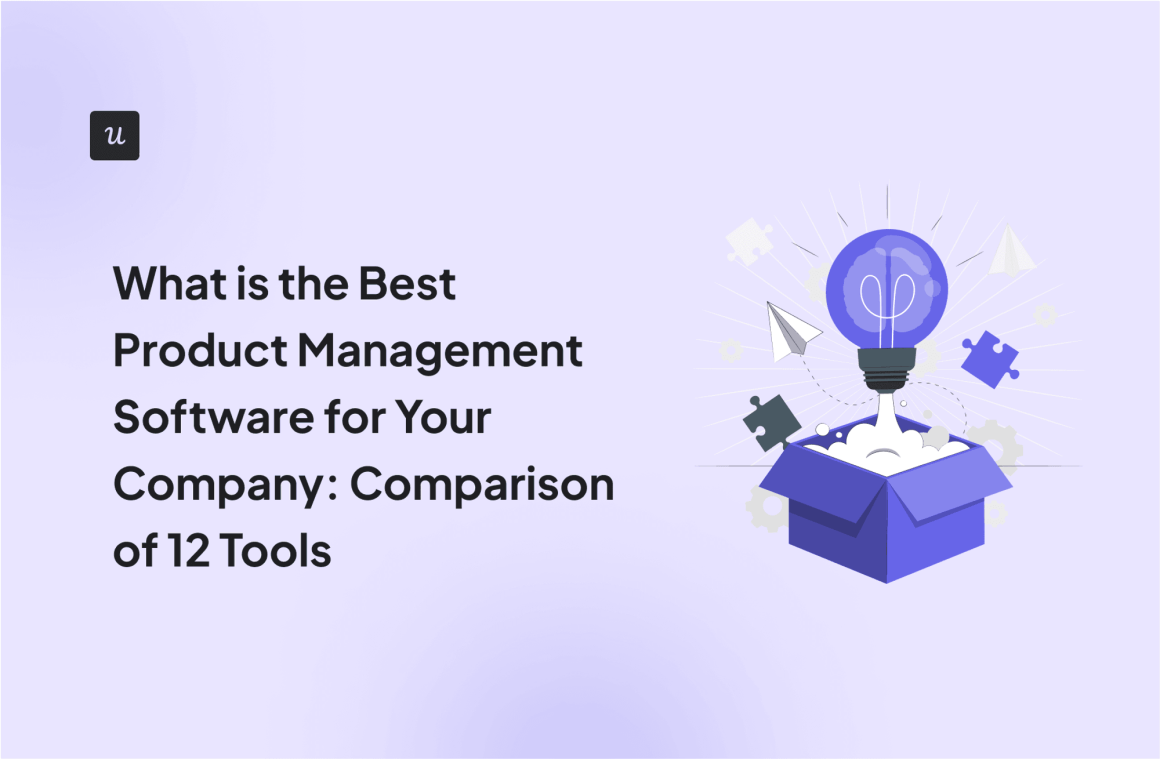 u

What is the Best Product Management Software for Your Company: Comparison of 12 Tools